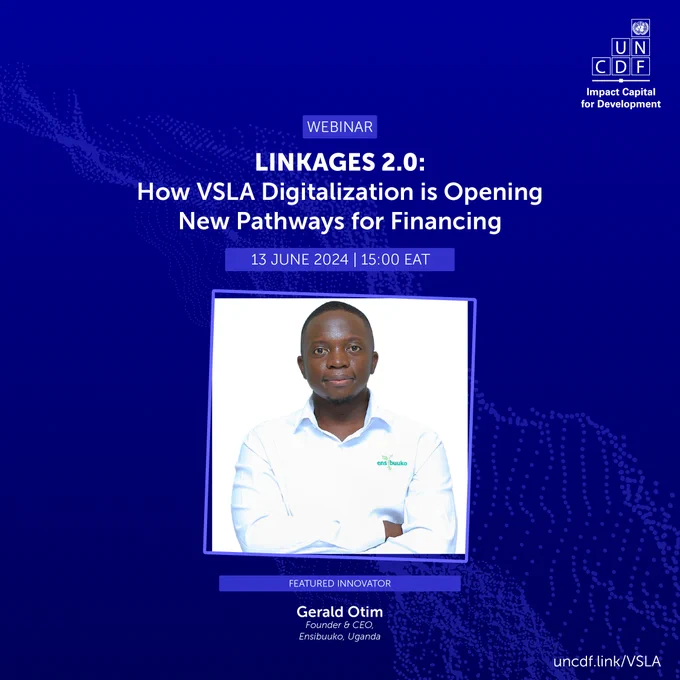 UN CDF
Impact Capital for Development

WEBINAR

LINKAGES 2.0:
How VSLA Digitalization is Opening New Pathways for Financing

13 JUNE 2024 | 15:00 EAT

ensibuuko

FEATURED INNOVATOR

Gerald Otim
Founder & CEO,
Ensibuuko, Uganda

uncdf.link/VSLA